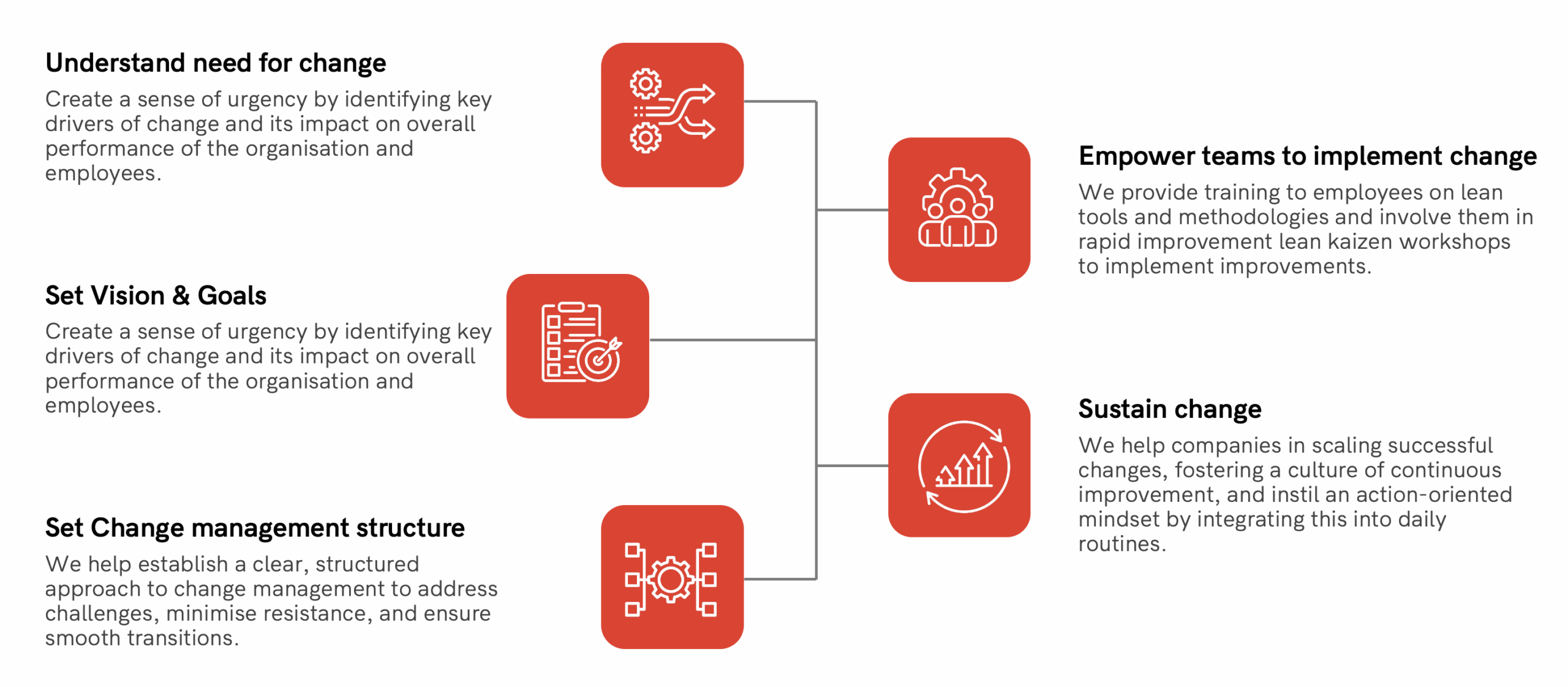 Understand need for change
Create a sense of urgency by identifying key drivers of change and its impact on overall performance of the organisation and employees.

Set Vision & Goals
Create a sense of urgency by identifying key drivers of change and its impact on overall performance of the organisation and employees.

Set Change management structure
We help establish a clear, structured approach to change management to address challenges, minimise resistance, and ensure smooth transitions.

Empower teams to implement change
We provide training to employees on lean tools and methodologies and involve them in rapid improvement lean kaizen workshops to implement improvements.

Sustain change
We help companies in scaling successful changes, fostering a culture of continuous improvement, and instil an action-oriented mindset by integrating this into daily routines.